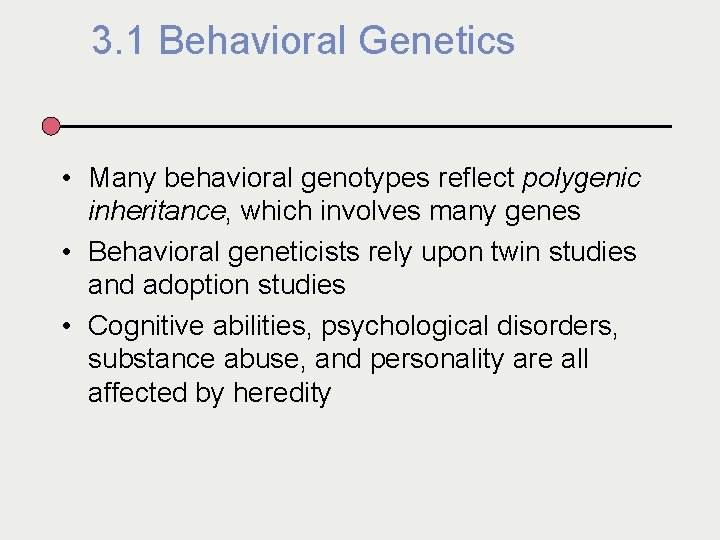 3.1 Behavioral Genetics

• Many behavioral genotypes reflect polygenic inheritance, which involves many genes
• Behavioral geneticists rely upon twin studies and adoption studies
• Cognitive abilities, psychological disorders, substance abuse, and personality are all affected by heredity